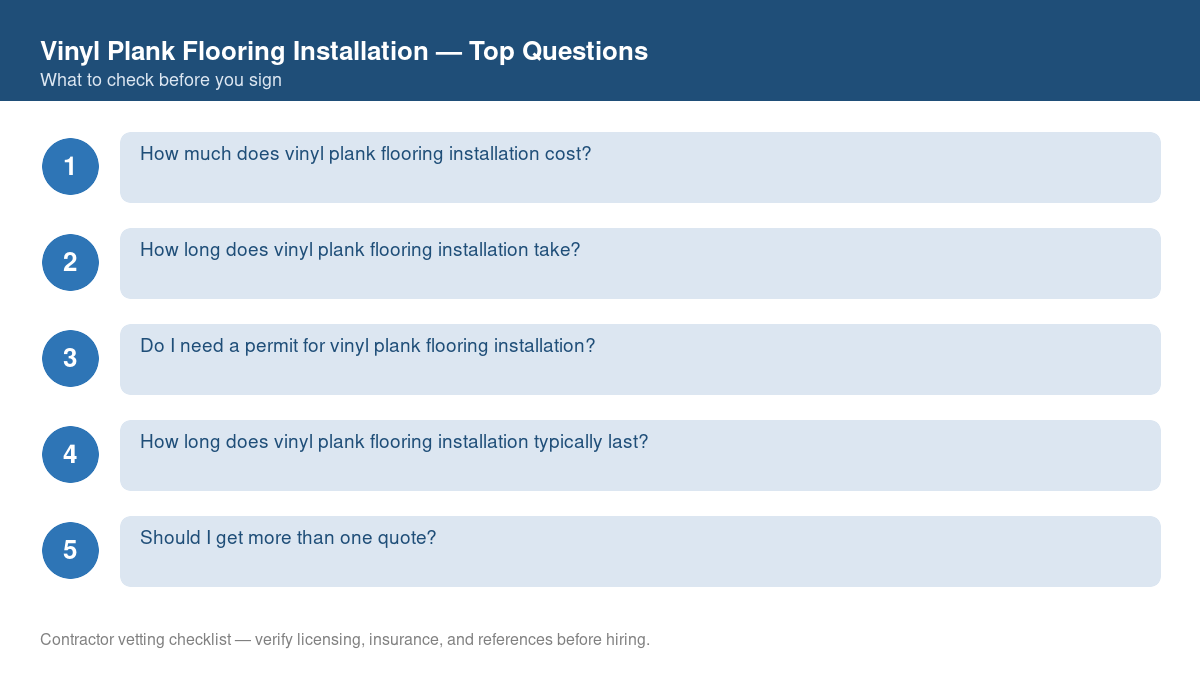 Vinyl Plank Flooring Installation — Top Questions
What to check before you sign

1
How much does vinyl plank flooring installation cost?

2
How long does vinyl plank flooring installation take?

3
Do I need a permit for vinyl plank flooring installation?

4
How long does vinyl plank flooring installation typically last?

5
Should I get more than one quote?

Contractor vetting checklist — verify licensing, insurance, and references before hiring.